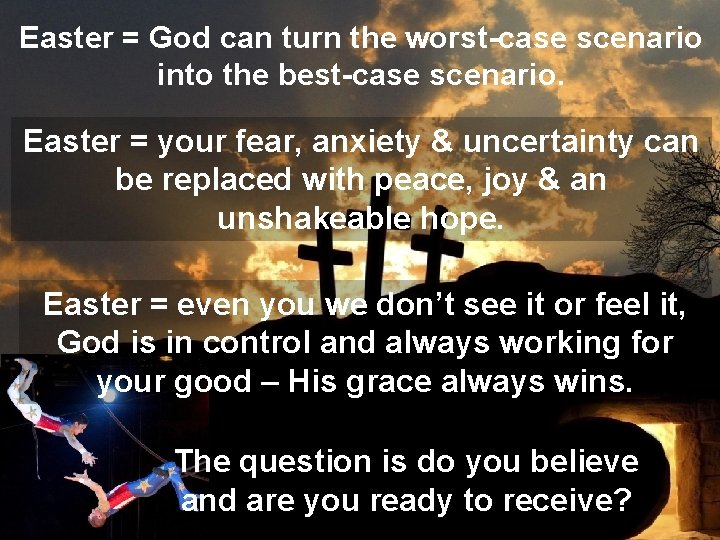 Easter = God can turn the worst-case scenario into the best-case scenario.

Easter = your fear, anxiety & uncertainty can be replaced with peace, joy & an unshakeable hope.

Easter = even you we don't see it or feel it, God is in control and always working for your good – His grace always wins.

The question is do you believe and are you ready to receive?